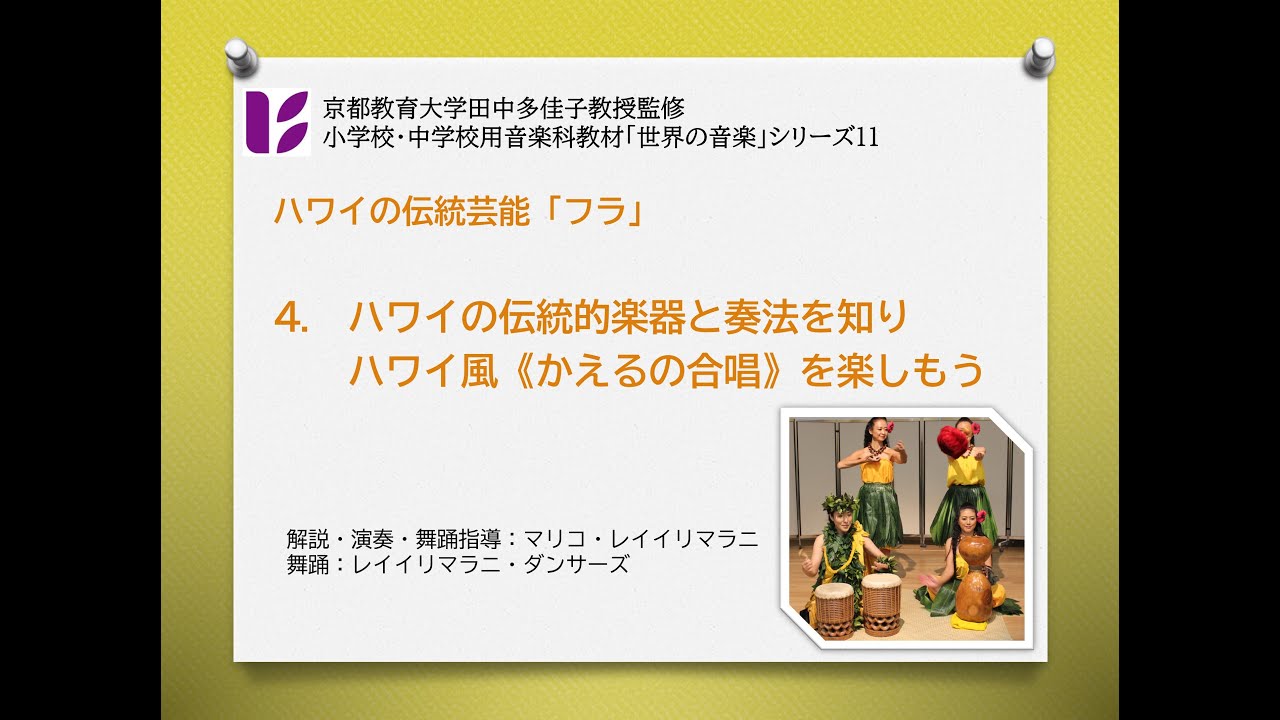 京都教育大学田中多佳子教授監修
小学校・中学校用音楽科教材「世界の音楽」シリーズ11

ハワイの伝統芸能「フラ」

4.　ハワイの伝統的楽器と奏法を知り
ハワイ風《かえるの合唱》を楽しもう

解説・演奏・舞踊指導：マリコ・レイイリマラニ
舞踊：レイイリマラニ・ダンサーズ